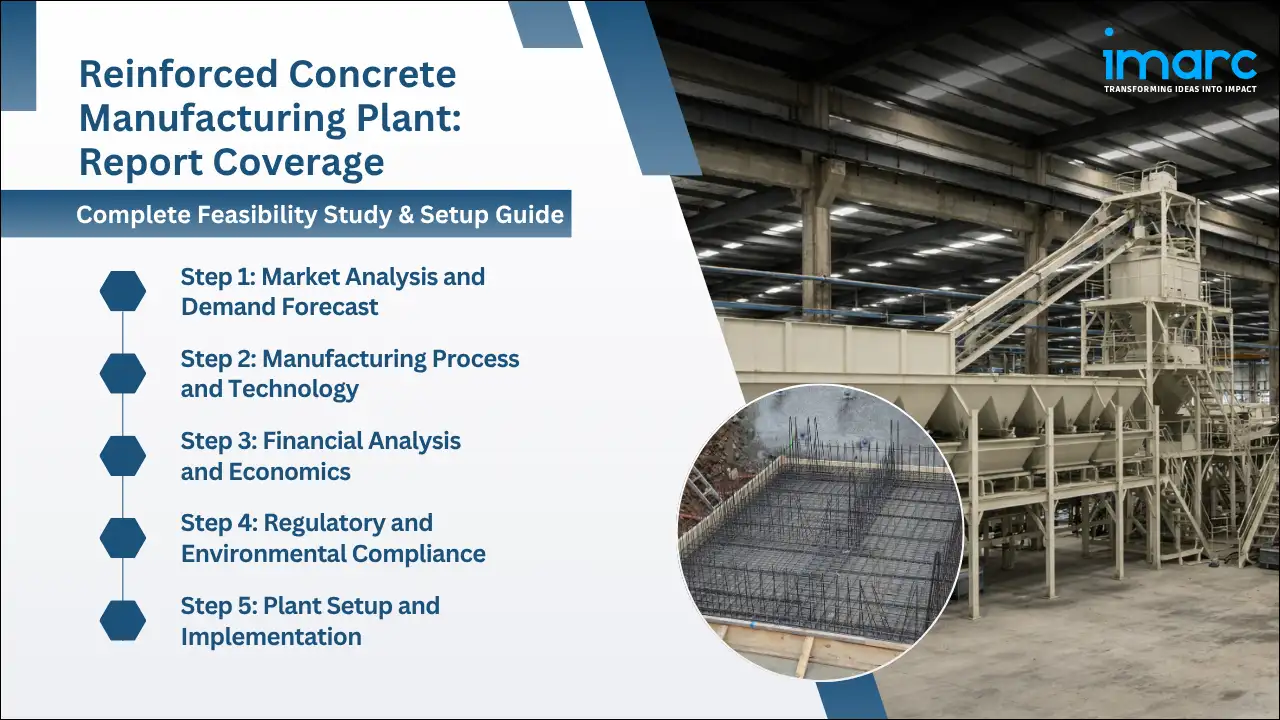 Reinforced Concrete Manufacturing Plant: Report Coverage

Complete Feasibility Study & Setup Guide

Step 1: Market Analysis and Demand Forecast

Step 2: Manufacturing Process and Technology

Step 3: Financial Analysis and Economics

Step 4: Regulatory and Environmental Compliance

Step 5: Plant Setup and Implementation

imarc
TRANSFORMING IDEAS INTO IMPACT